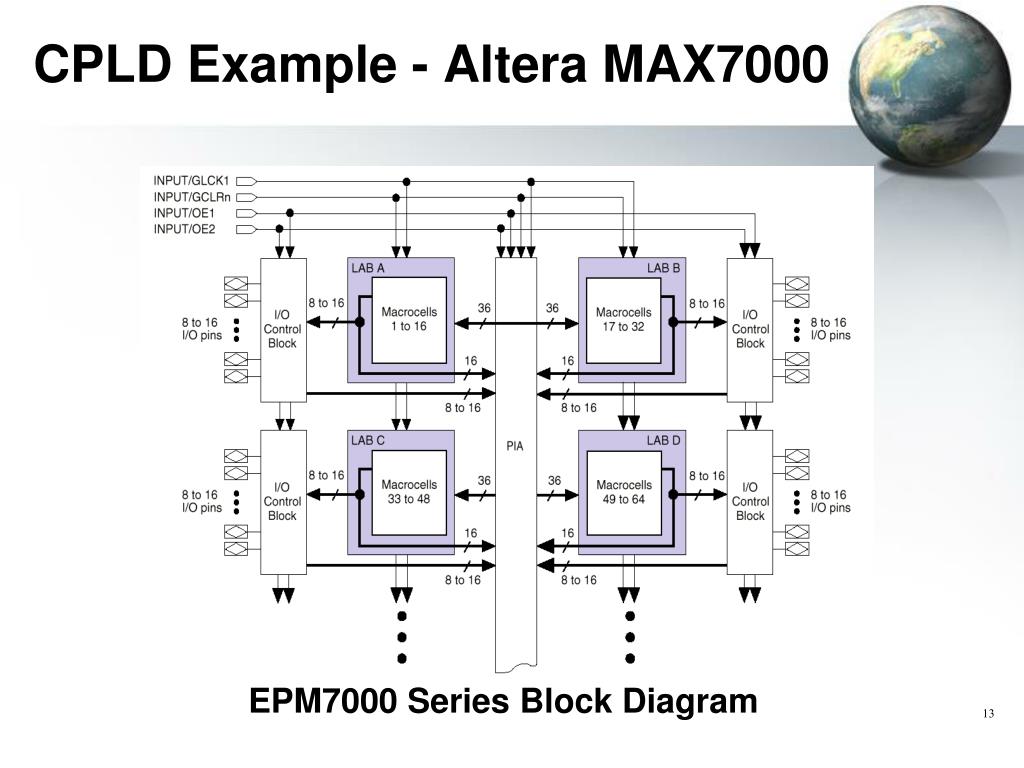 CPLD Example - Altera MAX7000

INPUT/GLCK1
INPUT/GCLRn
INPUT/OE1
INPUT/OE2

8 to 16 I/O pins

I/O Control Block

8 to 16

LAB A

Macrocells 1 to 16

36

16

8 to 16

PIA

36

16

8 to 16

LAB B

Macrocells 17 to 32

8 to 16

I/O Control Block

8 to 16 I/O pins

8 to 16 I/O pins

I/O Control Block

8 to 16

LAB C

Macrocells 33 to 48

36

16

8 to 16

36

16

8 to 16

LAB D

Macrocells 49 to 64

8 to 16

I/O Control Block

8 to 16 I/O pins

EPM7000 Series Block Diagram

13